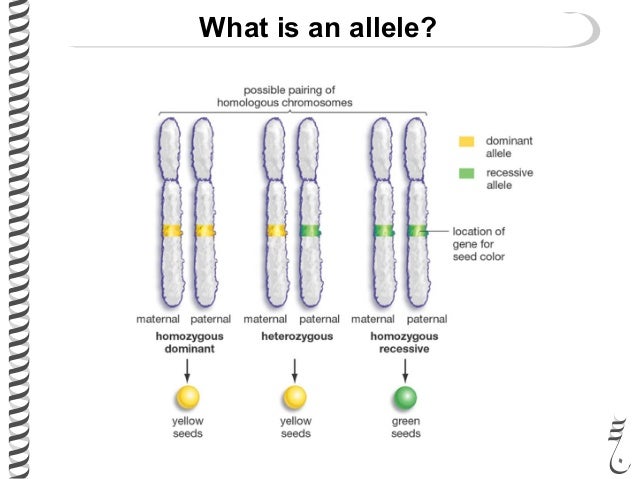 What is an allele?

possible pairing of homologous chromosomes

dominant allele

recessive allele

location of gene for seed color

maternal paternal maternal paternal maternal paternal

homozygous dominant

heterozygous

homozygous recessive

yellow seeds

yellow seeds

green seeds